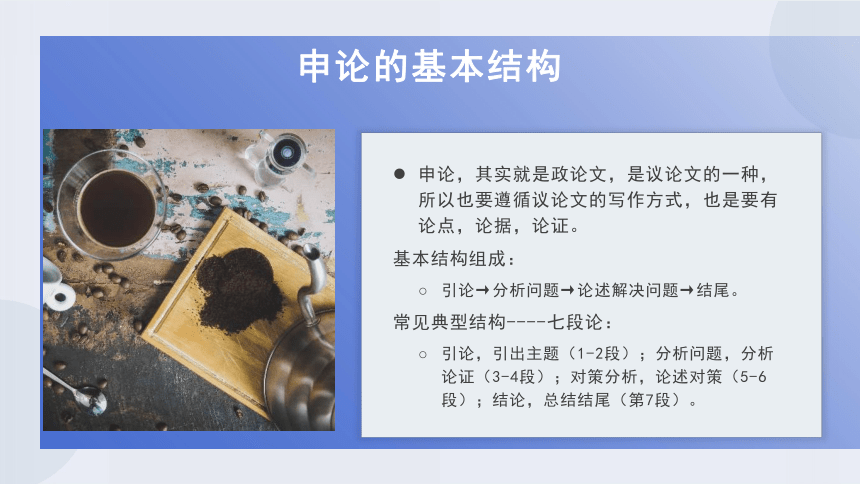 申论的基本结构

● 申论，其实就是政论文，是议论文的一种，所以也要遵循议论文的写作方式，也是要有论点，论据，论证。

基本结构组成：

○ 引论→分析问题→论述解决问题→结尾。

常见典型结构----七段论：

○ 引论，引出主题（1-2段）；分析问题，分析论证（3-4段）；对策分析，论述对策（5-6段）；结论，总结结尾（第7段）。